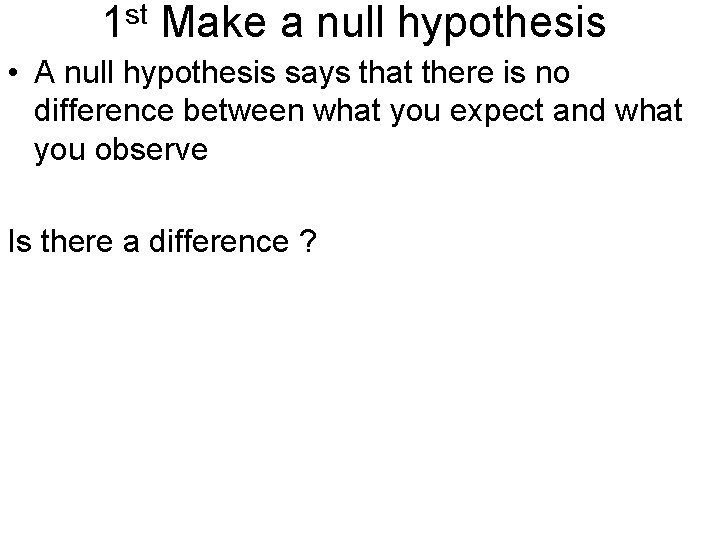 1st Make a null hypothesis

• A null hypothesis says that there is no difference between what you expect and what you observe

Is there a difference ?